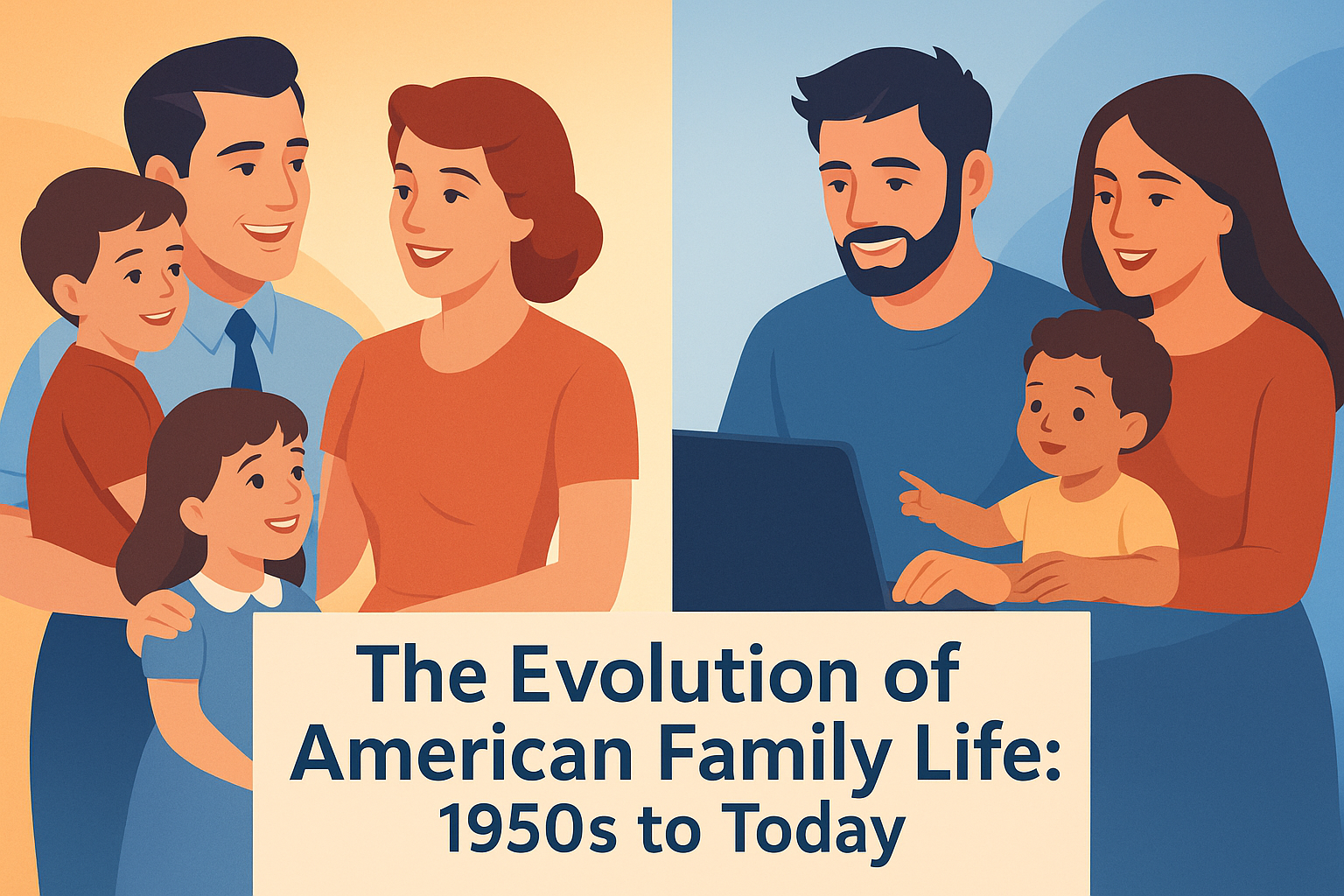 The Evolution of American Family Life: 1950s to Today